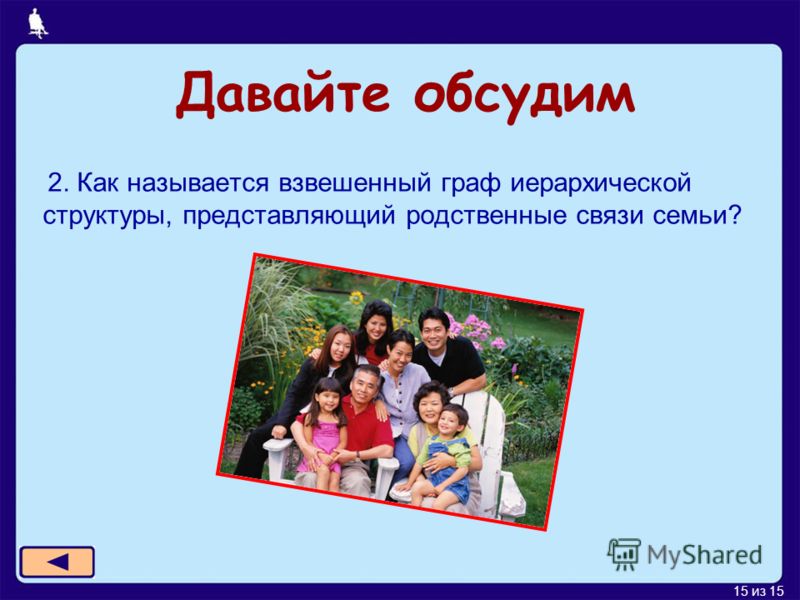 Давайте обсудим

2. Как называется взвешенный граф иерархической структуры, представляющий родственные связи семьи?

MyShared

15 из 15